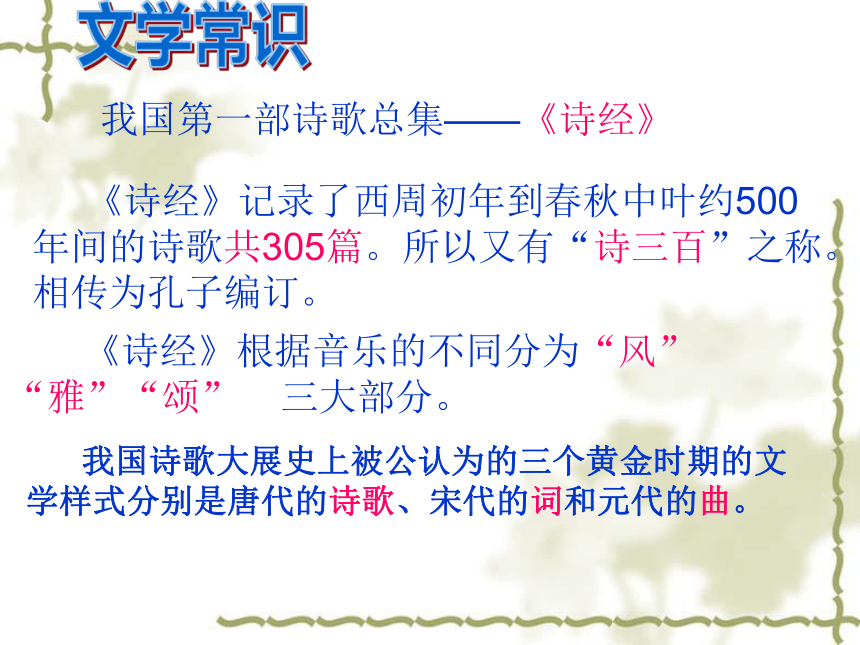 文学常识

我国第一部诗歌总集——《诗经》

《诗经》记录了西周初年到春秋中叶约500年间的诗歌共305篇。所以又有“诗三百”之称。相传为孔子编订。

《诗经》根据音乐的不同分为“风”“雅”“颂” 三大部分。

我国诗歌大展史上被公认为的三个黄金时期的文学样式分别是唐代的诗歌、宋代的词和元代的曲。